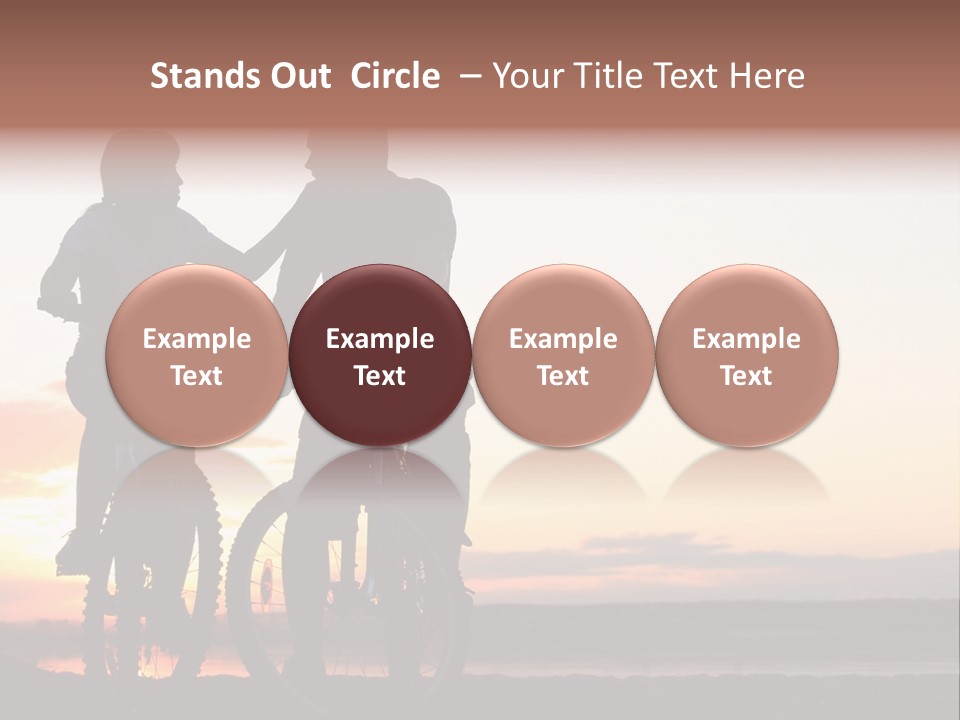 Stands Out Circle – Your Title Text Here

Example Text

Example Text

Example Text

Example Text